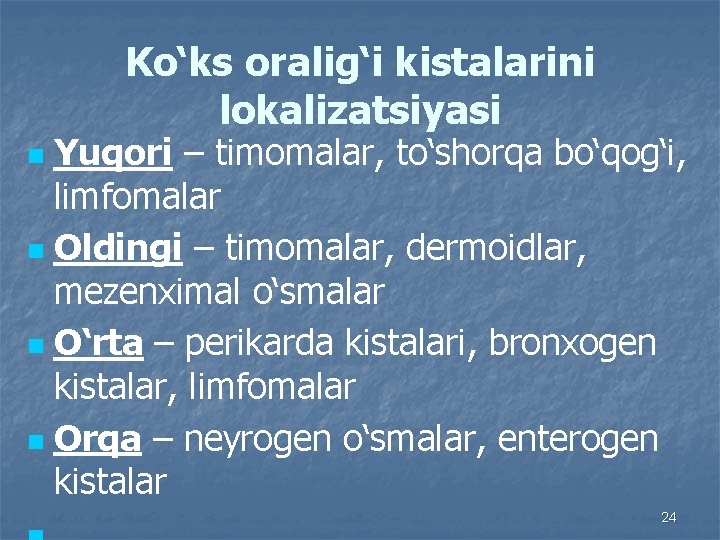 Ko‘ks oralig‘i kistalarini lokalizatsiyasi

Yuqori – timomalar, to‘shorqa bo‘qog‘i, limfomalar

Oldingi – timomalar, dermoidlar, mezenximal o‘smalar

O‘rta – perikarda kistalari, bronxogen kistalar, limfomalar

Orqa – neyrogen o‘smalar, enterogen kistalar

24